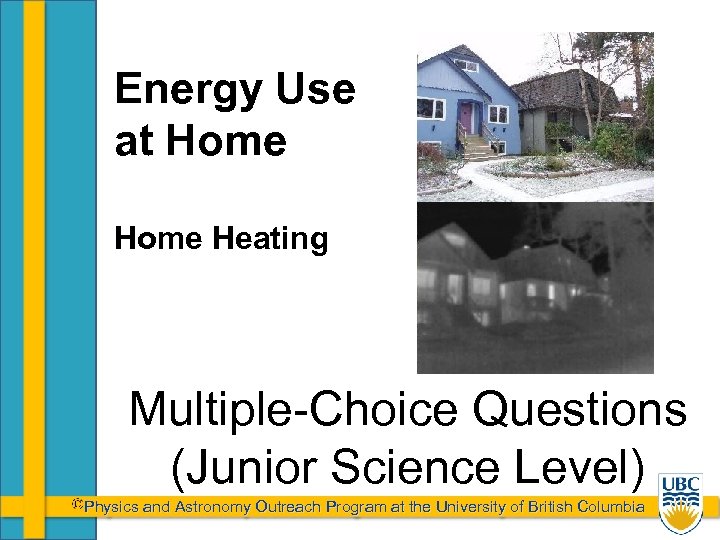 Energy Use at Home

Home Heating

Multiple-Choice Questions (Junior Science Level)

©Physics and Astronomy Outreach Program at the University of British Columbia

UBC